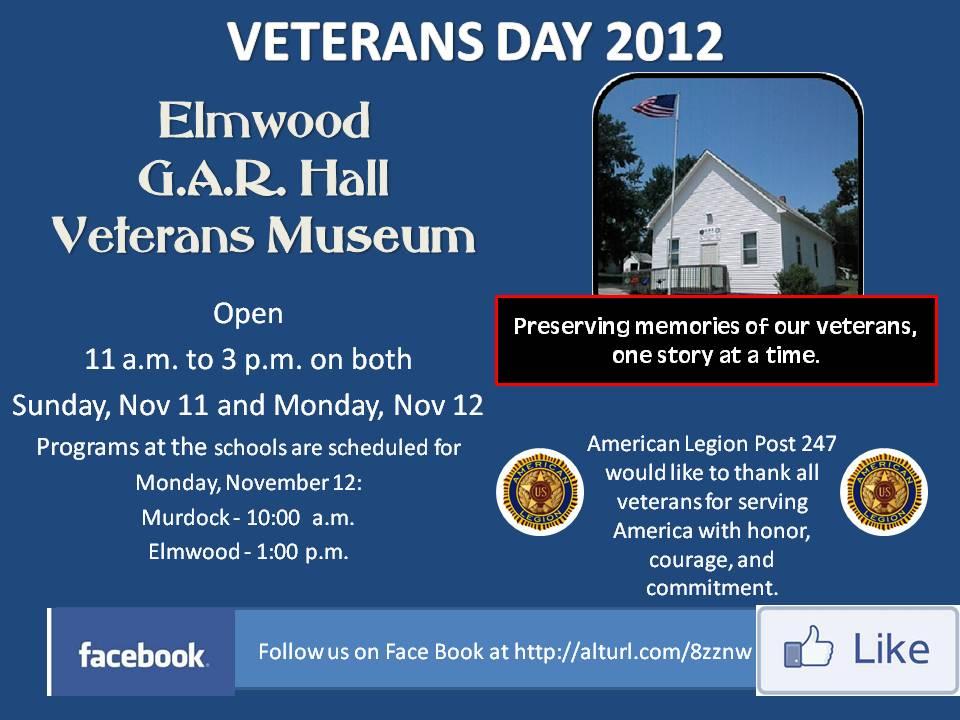 VETERANS DAY 2012

Elmwood G.A.R. Hall Veterans Museum

Open
11 a.m. to 3 p.m. on both
Sunday, Nov 11 and Monday, Nov 12
Programs at the schools are scheduled for
Monday, November 12:
Murdock - 10:00 a.m.
Elmwood - 1:00 p.m.

Preserving memories of our veterans, one story at a time.

AMERICAN LEGION US

American Legion Post 247 would like to thank all veterans for serving America with honor, courage, and commitment.

AMERICAN LEGION US

facebook

Follow us on Face Book at http://alturl.com/8zznw

Like